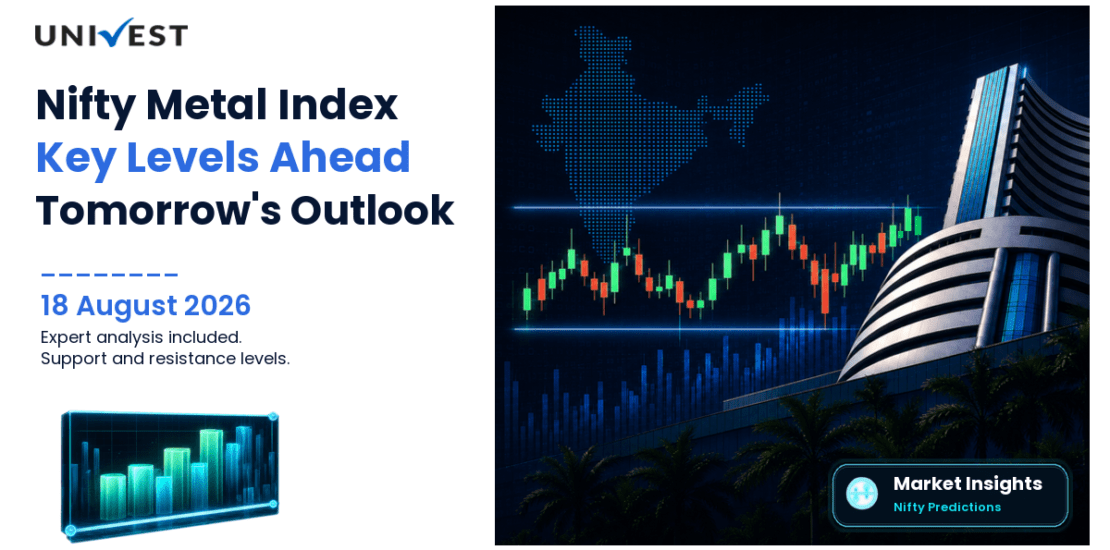 UNIVEST

Nifty Metal Index
Key Levels Ahead
Tomorrow's Outlook

18 August 2026
Expert analysis included.
Support and resistance levels.

Market Insights
Nifty Predictions